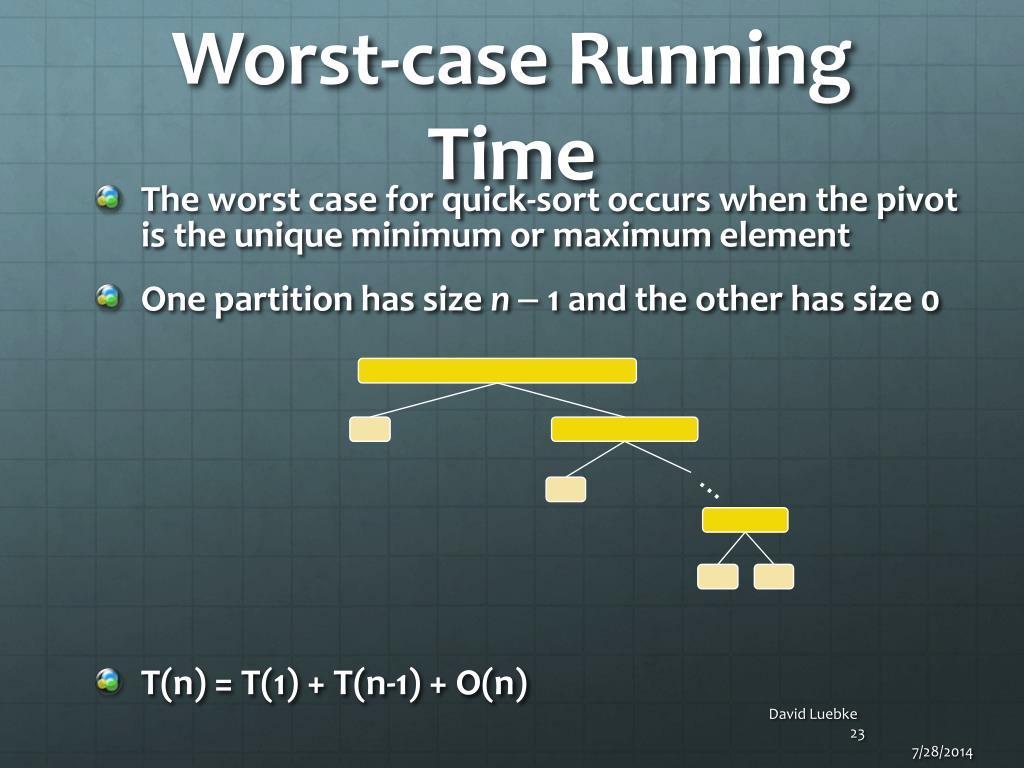 Worst-case Running Time

The worst case for quick-sort occurs when the pivot is the unique minimum or maximum element

One partition has size $n - 1$ and the other has size 0

…

T(n) = T(1) + T(n-1) + O(n)

David Luebke
23

7/28/2014